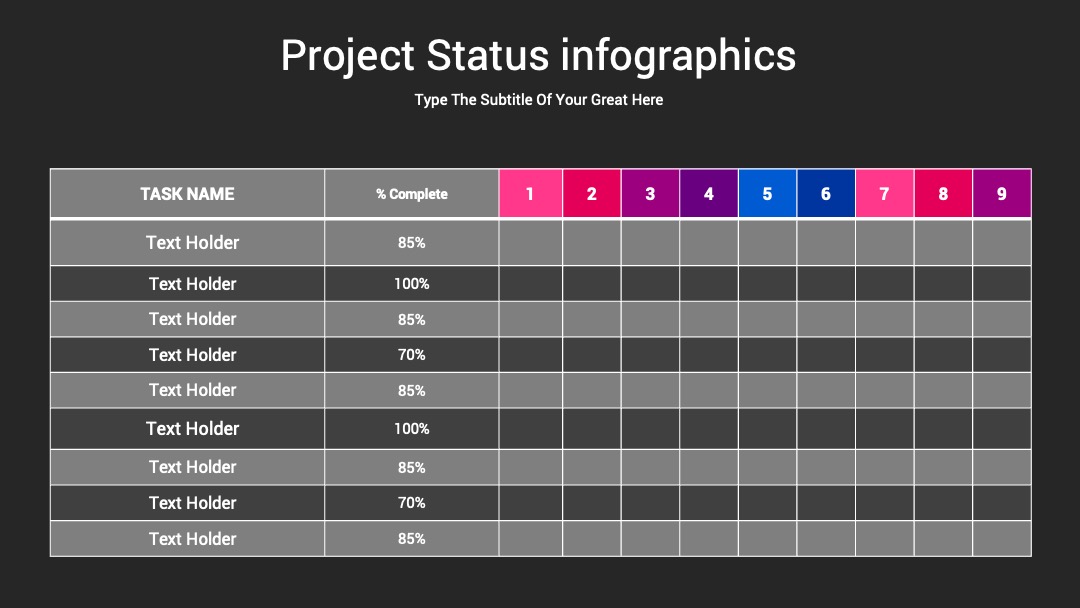 Project Status infographics

Type The Subtitle Of Your Great Here

| TASK NAME | % Complete | 1 | 2 | 3 | 4 | 5 | 6 | 7 | 8 | 9 |
|---|---|---|---|---|---|---|---|---|---|---|
| Text Holder | 85% | | | | | | | | | |
| Text Holder | 100% | | | | | | | | | |
| Text Holder | 85% | | | | | | | | | |
| Text Holder | 70% | | | | | | | | | |
| Text Holder | 85% | | | | | | | | | |
| Text Holder | 100% | | | | | | | | | |
| Text Holder | 85% | | | | | | | | | |
| Text Holder | 70% | | | | | | | | | |
| Text Holder | 85% | | | | | | | | | |